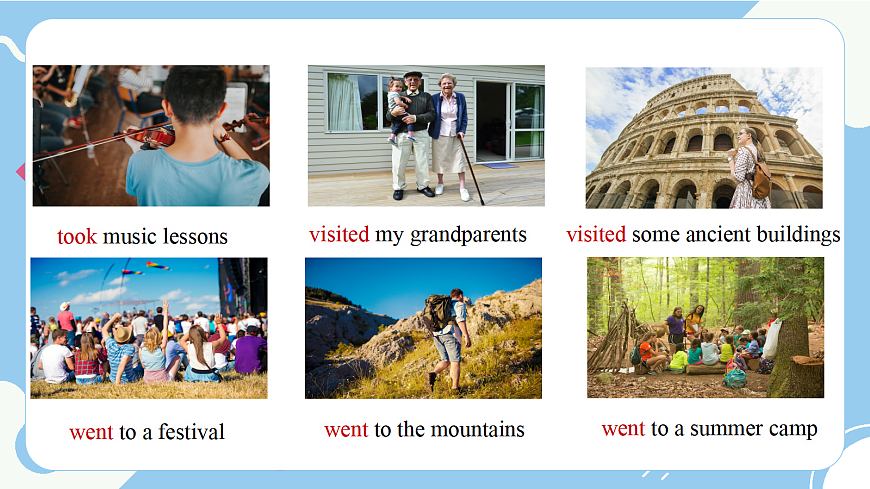 took music lessons

visited my grandparents

visited some ancient buildings

went to a festival

went to the mountains

went to a summer camp